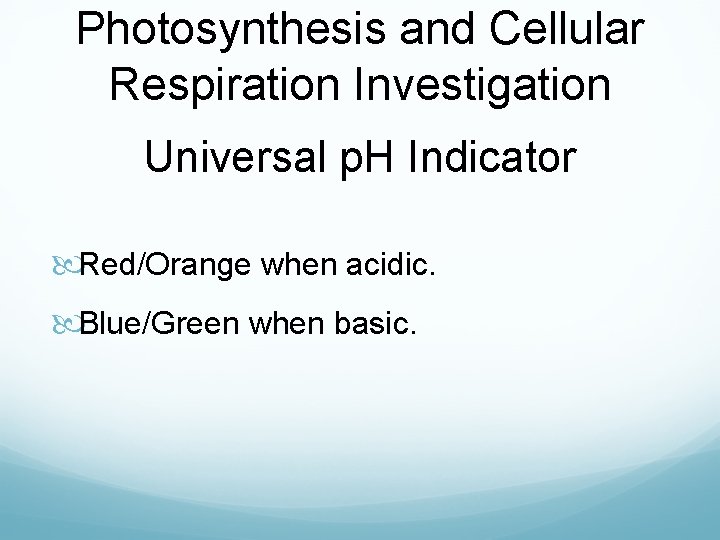 Photosynthesis and Cellular Respiration Investigation

Universal pH Indicator

Red/Orange when acidic.

Blue/Green when basic.